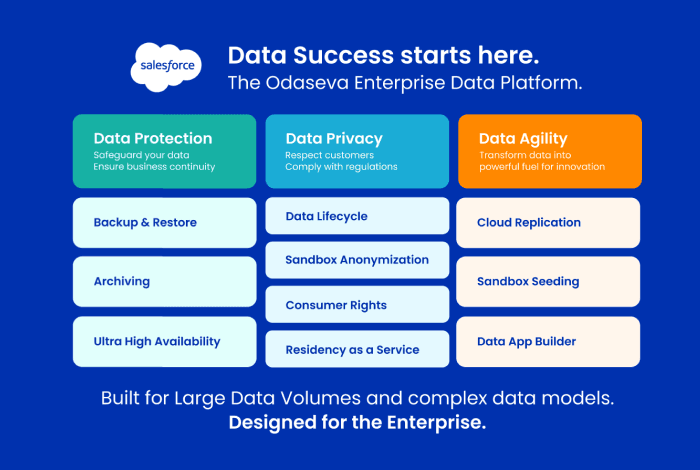 salesforce

Data Success starts here.
The Odaseva Enterprise Data Platform.

Data Protection
Safeguard your data
Ensure business continuity

Backup & Restore

Archiving

Ultra High Availability

Data Privacy
Respect customers
Comply with regulations

Data Lifecycle

Sandbox Anonymization

Consumer Rights

Residency as a Service

Data Agility
Transform data into powerful fuel for innovation

Cloud Replication

Sandbox Seeding

Data App Builder

Built for Large Data Volumes and complex data models.
Designed for the Enterprise.